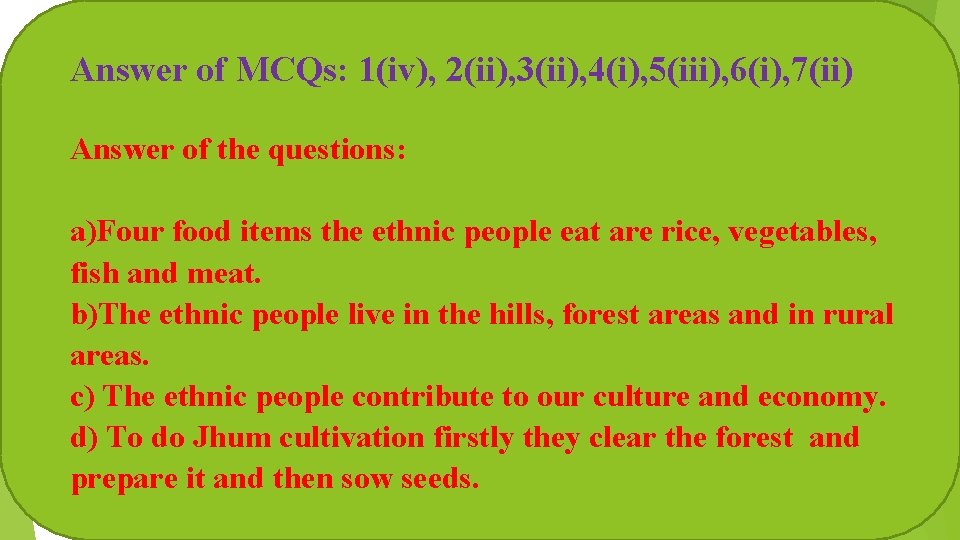 Answer of MCQs: 1(iv), 2(ii),3(ii),4(i),5(iii),6(i),7(ii)

Answer of the questions:

a)Four food items the ethnic people eat are rice, vegetables, fish and meat.
b)The ethnic people live in the hills, forest areas and in rural areas.
c) The ethnic people contribute to our culture and economy.
d) To do Jhum cultivation firstly they clear the forest and prepare it and then sow seeds.